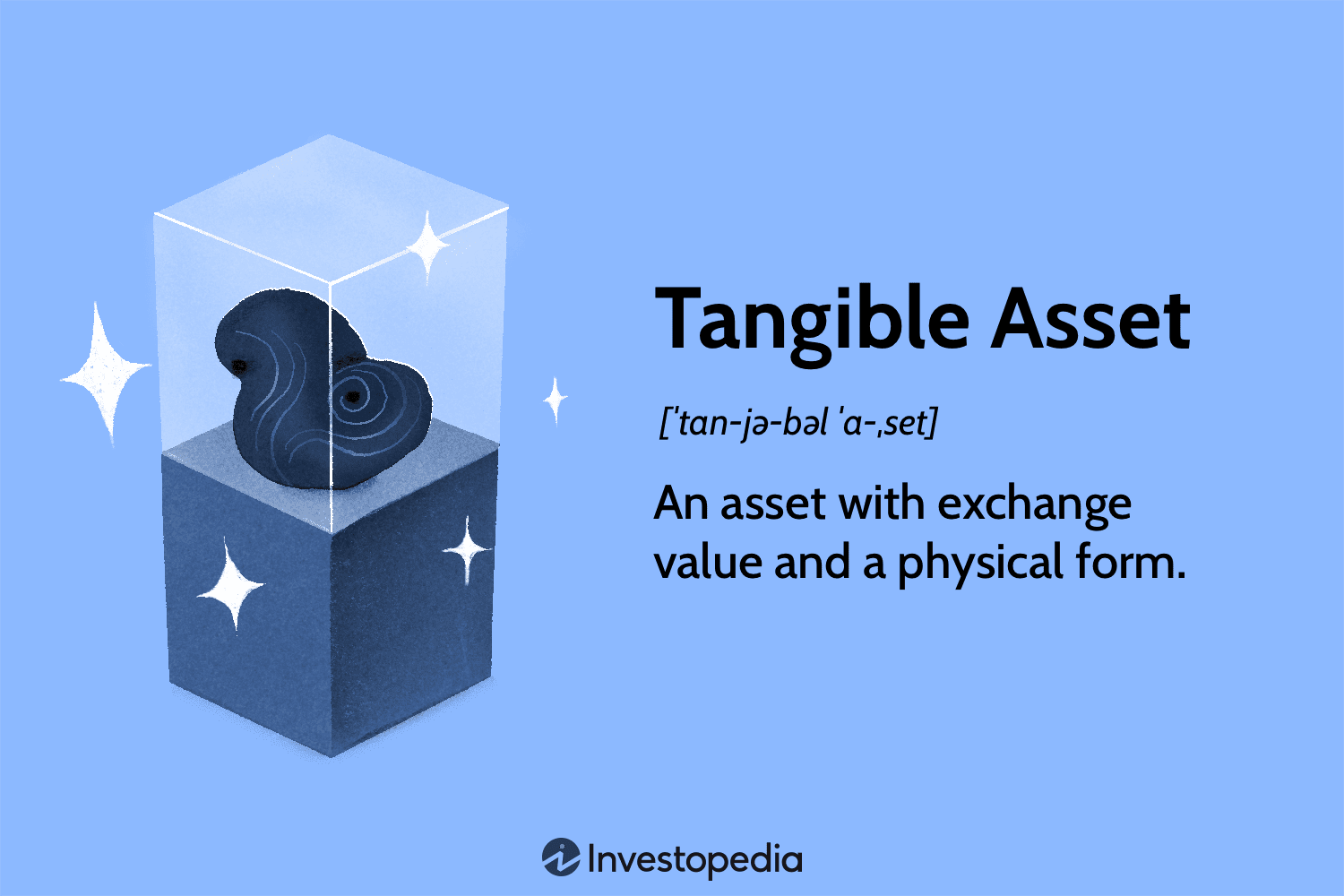 Tangible Asset

[ˈtan-jə-bəl ˈa-ˌset]

An asset with exchange value and a physical form.

Investopedia